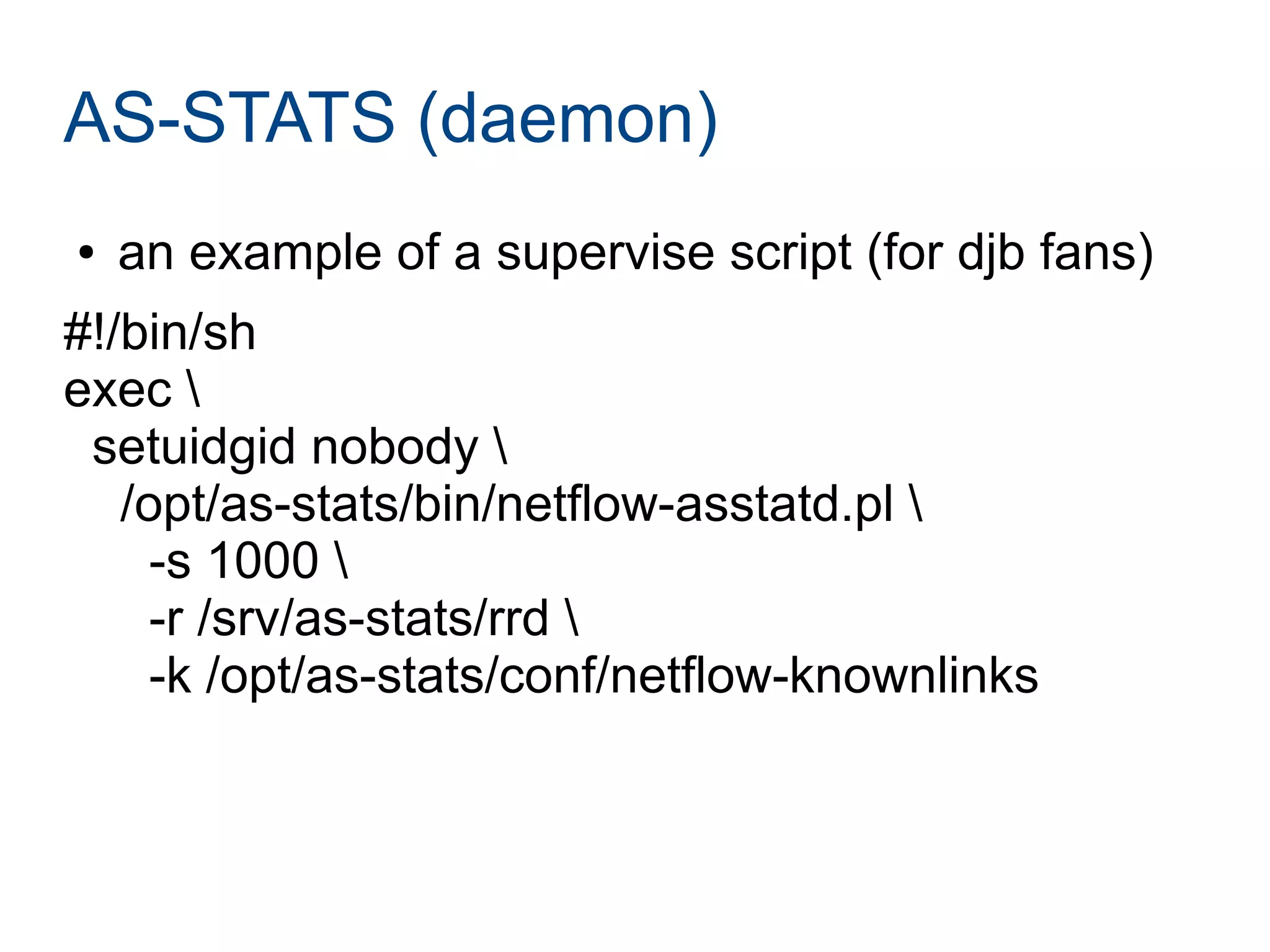 AS-STATS (daemon)

• an example of a supervise script (for djb fans)

#!/bin/sh
exec \
  setuidgid nobody \
    /opt/as-stats/bin/netflow-asstatd.pl \
      -s 1000 \
      -r /srv/as-stats/rrd \
      -k /opt/as-stats/conf/netflow-knownlinks